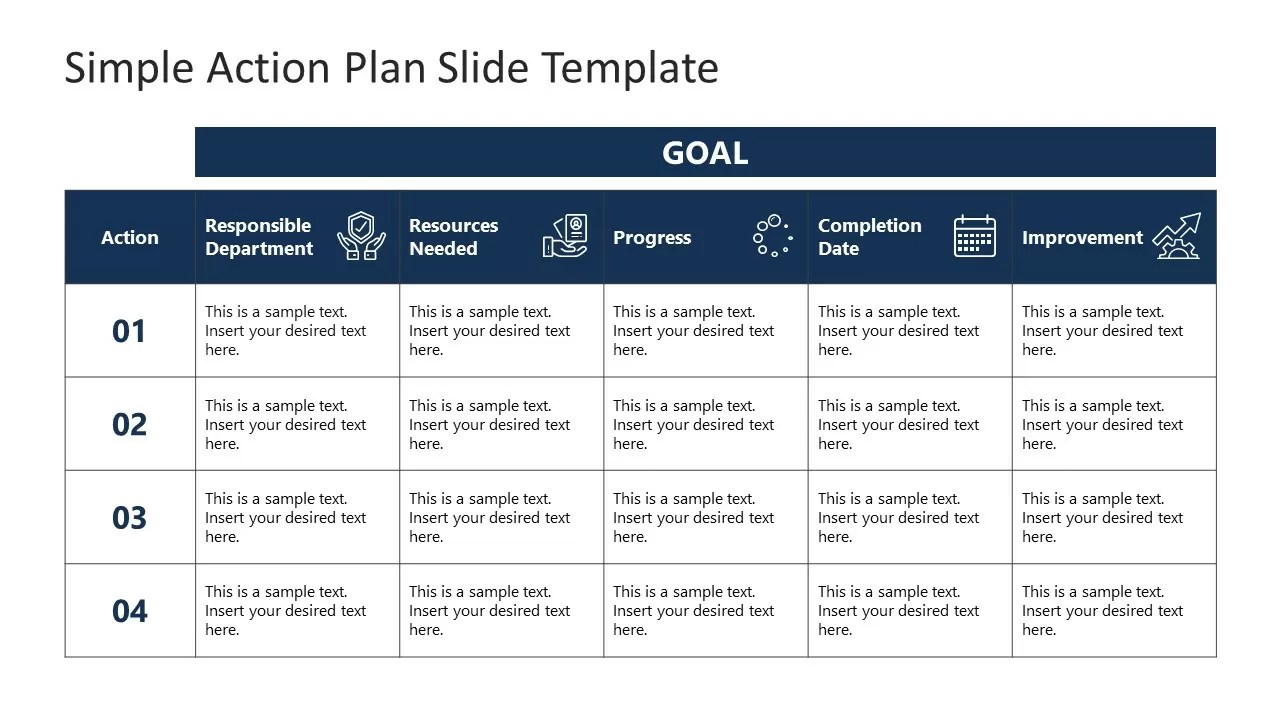 Simple Action Plan Slide Template

GOAL

| Action | Responsible Department | Resources Needed | Progress | Completion Date | Improvement |
|---|---|---|---|---|---|
| 01 | This is a sample text. Insert your desired text here. | This is a sample text. Insert your desired text here. | This is a sample text. Insert your desired text here. | This is a sample text. Insert your desired text here. | This is a sample text. Insert your desired text here. |
| 02 | This is a sample text. Insert your desired text here. | This is a sample text. Insert your desired text here. | This is a sample text. Insert your desired text here. | This is a sample text. Insert your desired text here. | This is a sample text. Insert your desired text here. |
| 03 | This is a sample text. Insert your desired text here. | This is a sample text. Insert your desired text here. | This is a sample text. Insert your desired text here. | This is a sample text. Insert your desired text here. | This is a sample text. Insert your desired text here. |
| 04 | This is a sample text. Insert your desired text here. | This is a sample text. Insert your desired text here. | This is a sample text. Insert your desired text here. | This is a sample text. Insert your desired text here. | This is a sample text. Insert your desired text here. |